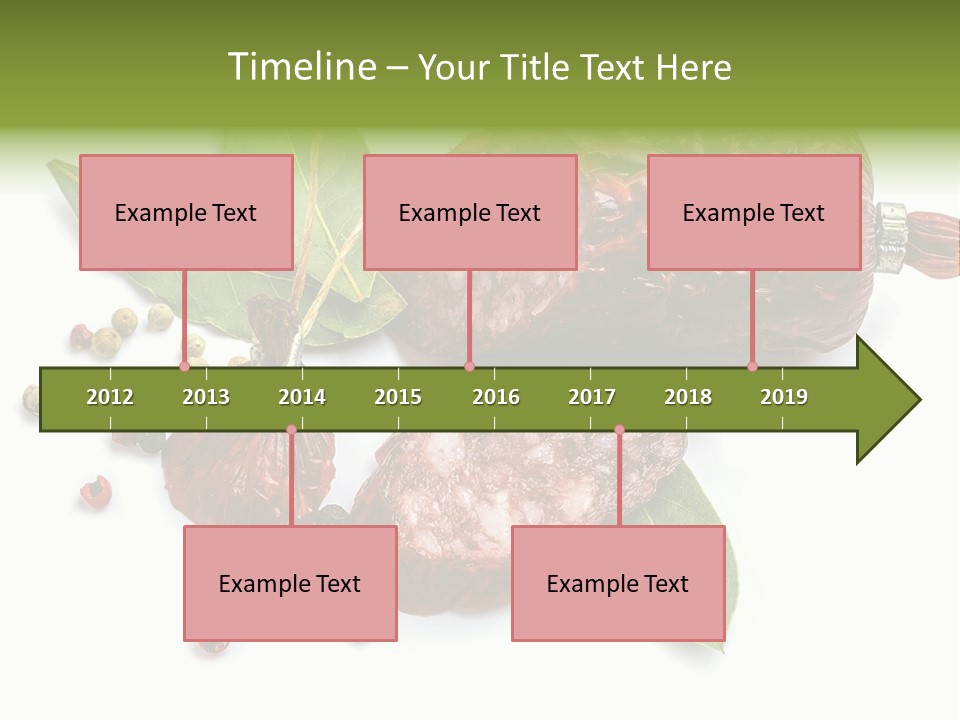 Timeline – Your Title Text Here

Example Text

Example Text

Example Text

2012 2013 2014 2015 2016 2017 2018 2019

Example Text

Example Text